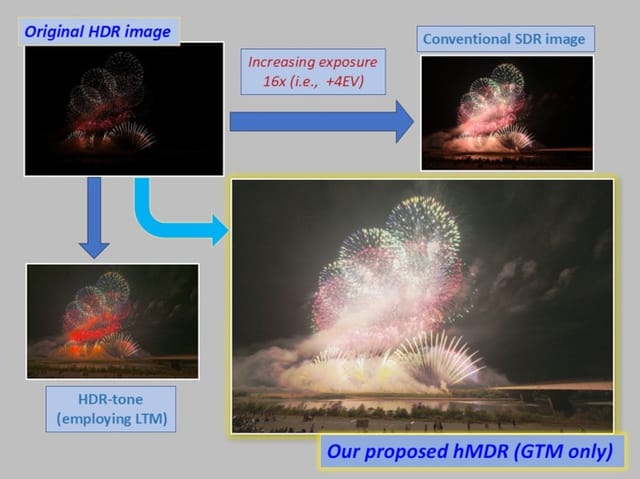 Original HDR image

Increasing exposure 16x (i.e., +4EV)

Conventional SDR image

HDR-tone (employing LTM)

Our proposed hMDR (GTM only)